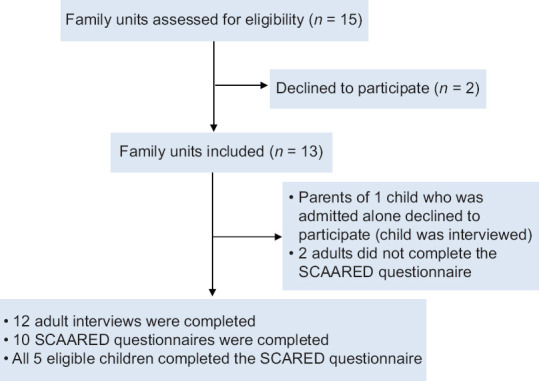 Family units assessed for eligibility ($n$ = 15)

Declined to participate ($n$ = 2)

Family units included ($n$ = 13)

• Parents of 1 child who was admitted alone declined to participate (child was interviewed)
• 2 adults did not complete the SCAARED questionnaire

• 12 adult interviews were completed
• 10 SCAARED questionnaires were completed
• All 5 eligible children completed the SCARED questionnaire